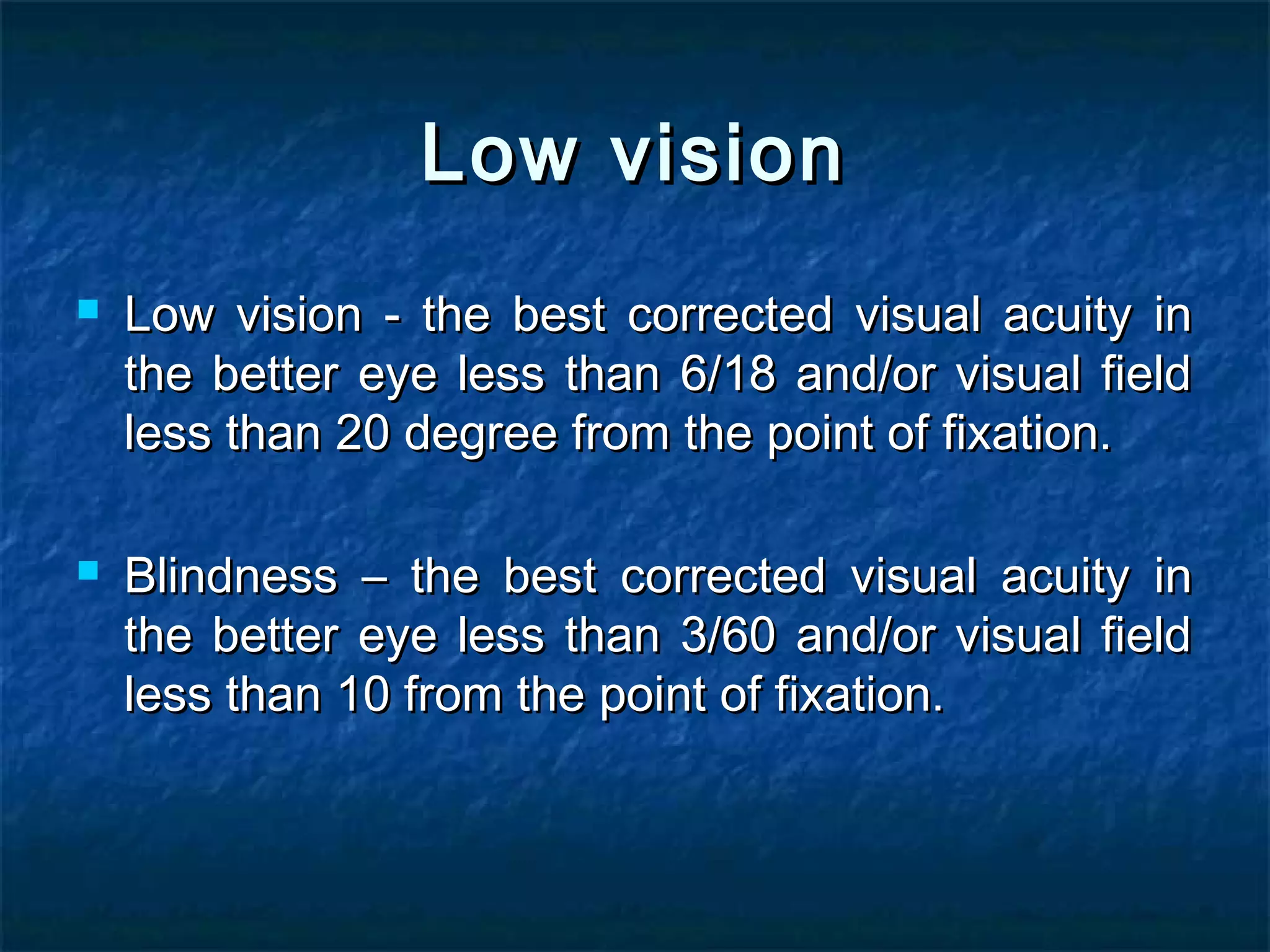 Low vision

- Low vision - the best corrected visual acuity in the better eye less than 6/18 and/or visual field less than 20 degree from the point of fixation.

- Blindness – the best corrected visual acuity in the better eye less than 3/60 and/or visual field less than 10 from the point of fixation.